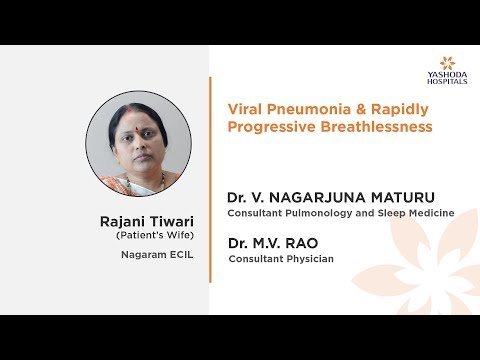 YASHODA HOSPITALS

Rajani Tiwari
(Patient's Wife)

Nagaram ECIL

Viral Pneumonia & Rapidly Progressive Breathlessness

Dr. V. NAGARJUNA MATURU
Consultant Pulmonology and Sleep Medicine

Dr. M.V. RAO
Consultant Physician